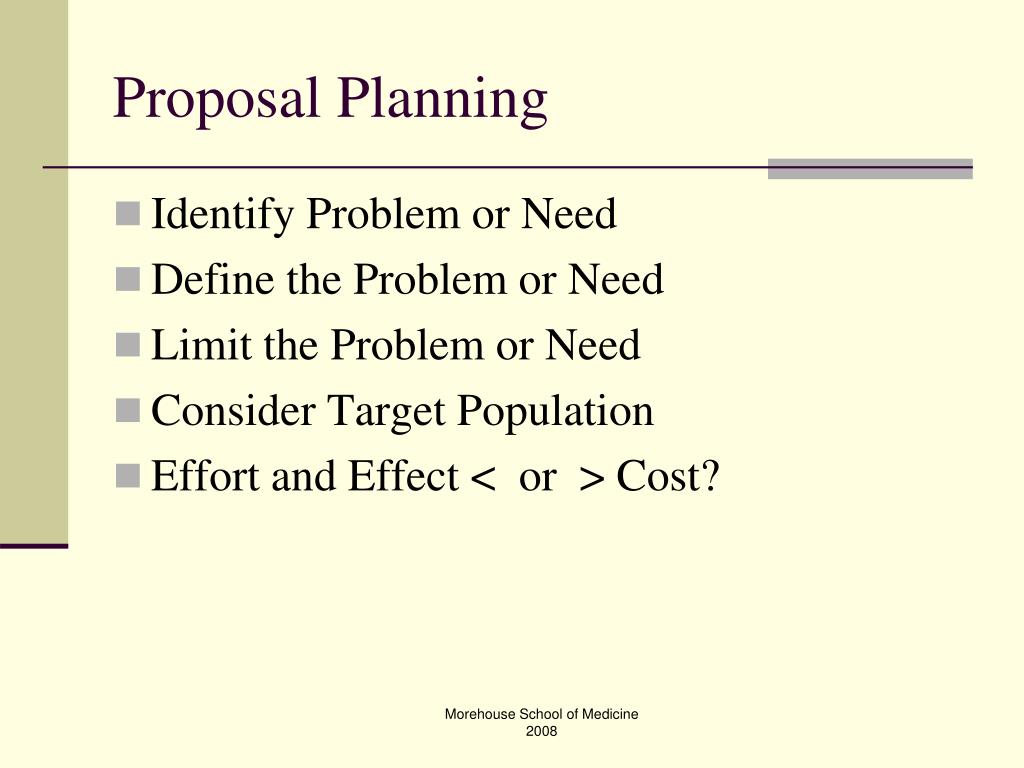 Proposal Planning

- Identify Problem or Need
- Define the Problem or Need
- Limit the Problem or Need
- Consider Target Population
- Effort and Effect < or > Cost?

Morehouse School of Medicine
2008